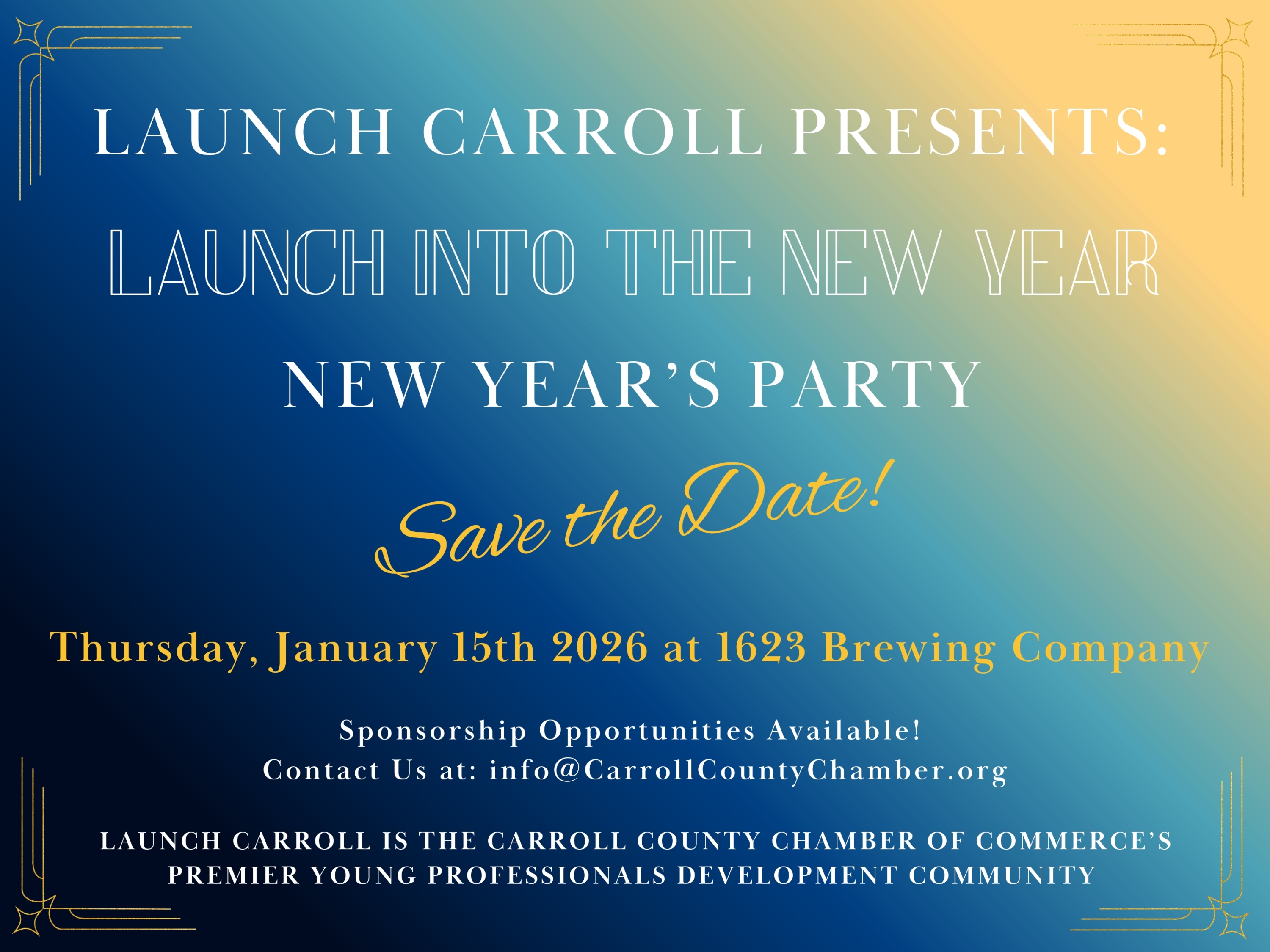 LAUNCH CARROLL PRESENTS:

LAUNCH INTO THE NEW YEAR

NEW YEAR'S PARTY

Save the Date!

Thursday, January 15th 2026 at 1623 Brewing Company

Sponsorship Opportunities Available!
Contact Us at: info@CarrollCountyChamber.org

LAUNCH CARROLL IS THE CARROLL COUNTY CHAMBER OF COMMERCE'S PREMIER YOUNG PROFESSIONALS DEVELOPMENT COMMUNITY